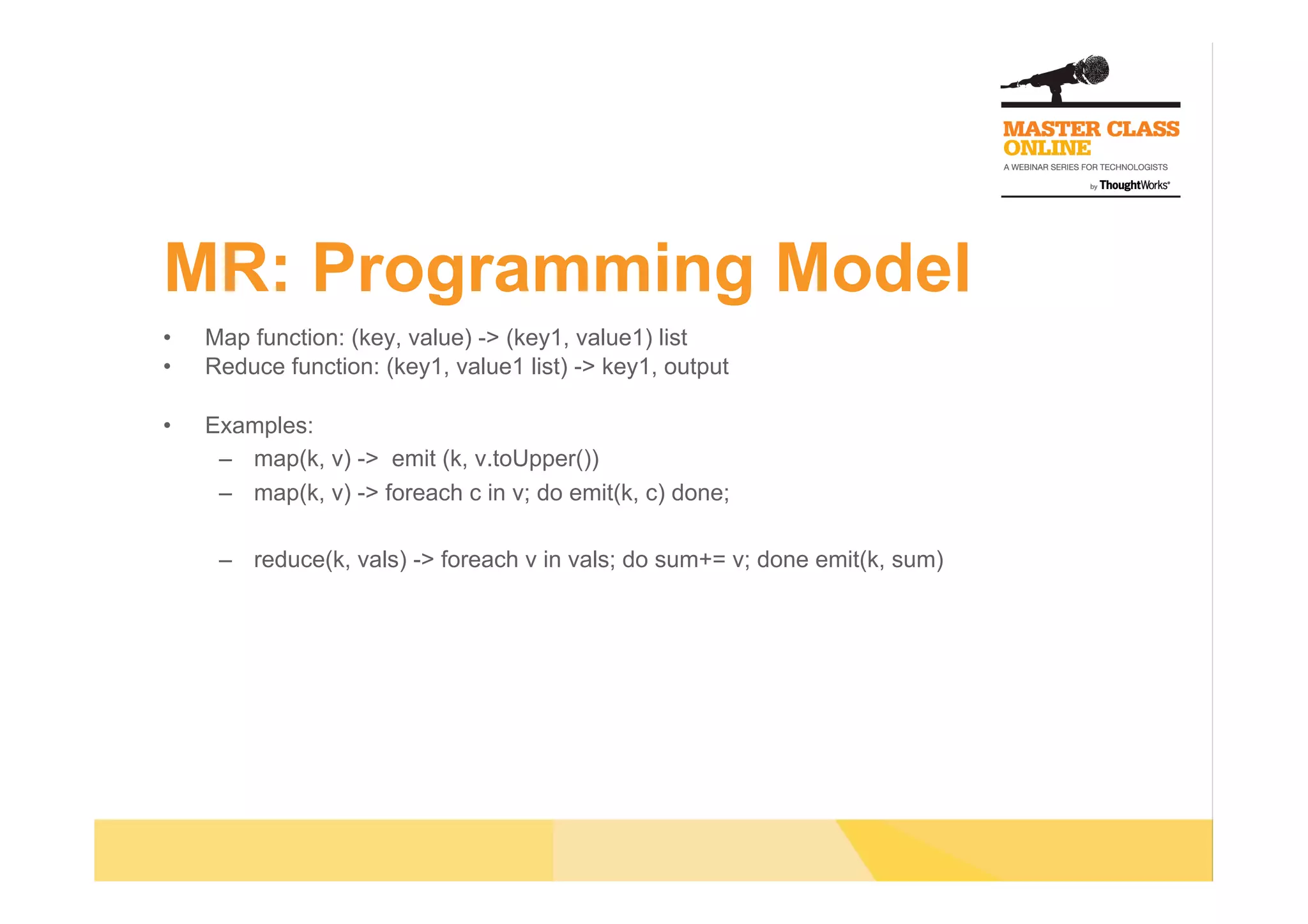 MASTER CLASS ONLINE
A WEBINAR SERIES FOR TECHNOLOGISTS
by ThoughtWorks®

MR: Programming Model

• Map function: (key, value) -> (key1, value1) list
• Reduce function: (key1, value1 list) -> key1, output

• Examples:
– map(k, v) -> emit (k, v.toUpper())
– map(k, v) -> foreach c in v; do emit(k, c) done;

– reduce(k, vals) -> foreach v in vals; do sum+= v; done emit(k, sum)